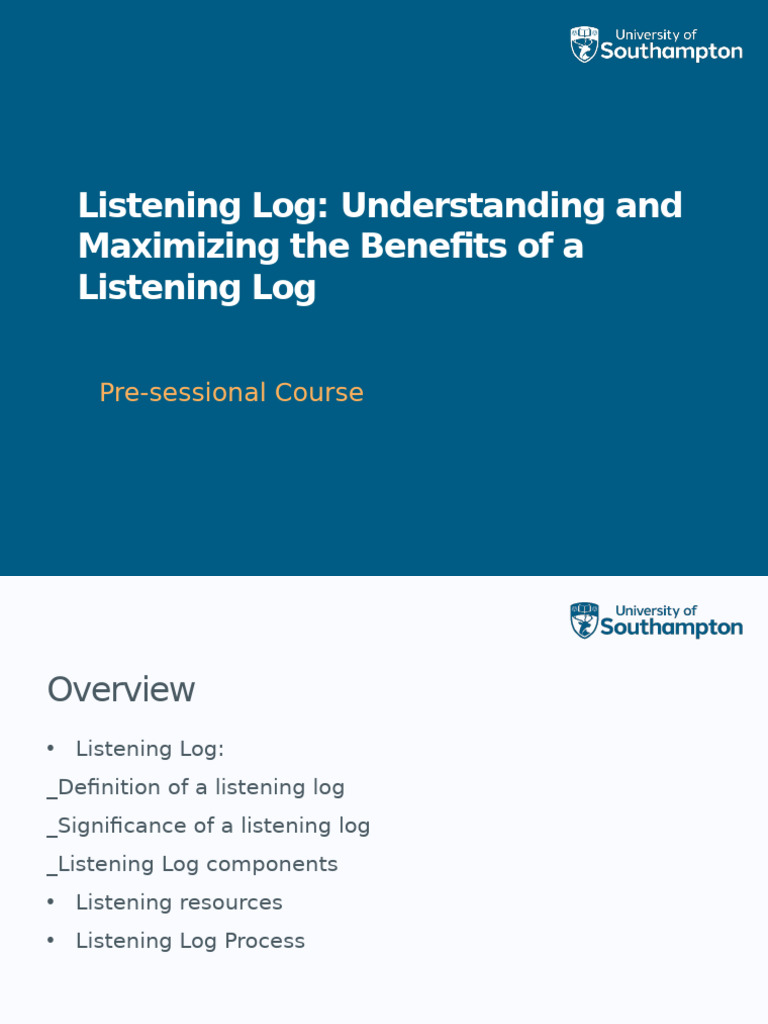 University of Southampton

Listening Log: Understanding and Maximizing the Benefits of a Listening Log

Pre-sessional Course

University of Southampton

Overview

• Listening Log:
_Definition of a listening log
_Significance of a listening log
_Listening Log components
• Listening resources
• Listening Log Process